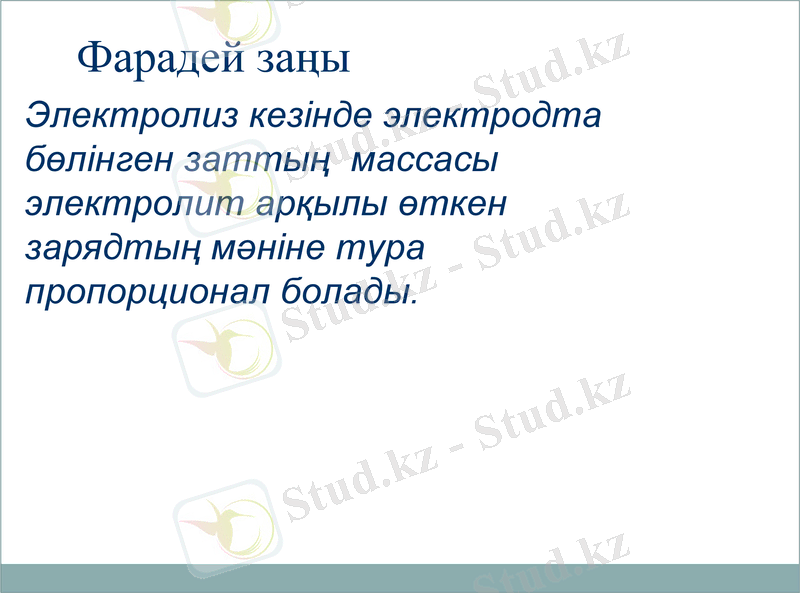 Фарадей заңы

Электролиз кезінде электродта бөлінген заттың массасы электролит арқылы өткен зарядтың мәніне тура пропорционал болады.

Stud.kz - Stud.kz
Stud.kz - Stud.kz
Stud.kz - Stud.kz
Stud.kz